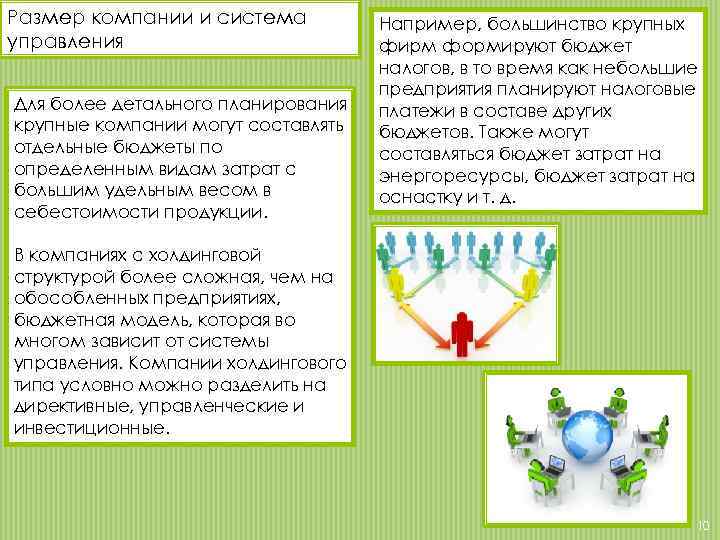 Размер компании и система управления

Для более детального планирования крупные компании могут составлять отдельные бюджеты по определенным видам затрат с большим удельным весом в себестоимости продукции.

В компаниях с холдинговой структурой более сложная, чем на обособленных предприятиях, бюджетная модель, которая во многом зависит от системы управления. Компании холдингового типа условно можно разделить на директивные, управленческие и инвестиционные.

Например, большинство крупных фирм формируют бюджет налогов, в то время как небольшие предприятия планируют налоговые платежи в составе других бюджетов. Также могут составляться бюджет затрат на энергоресурсы, бюджет затрат на оснастку и т. д.

10